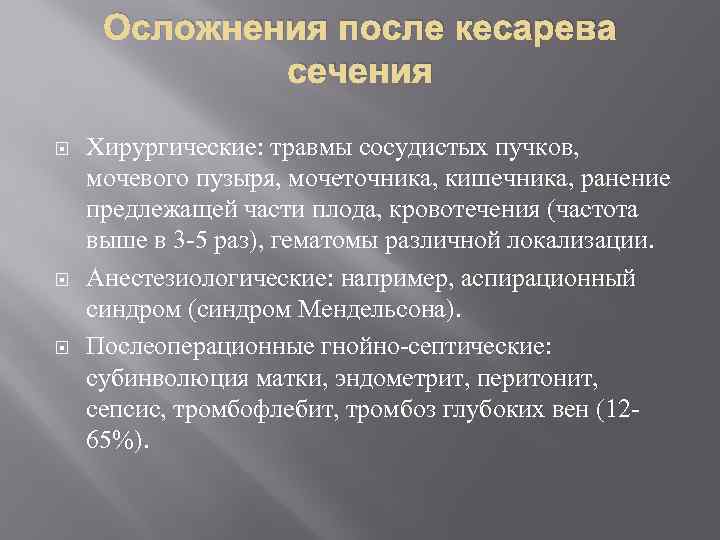 Осложнения после кесарева сечения

Хирургические: травмы сосудистых пучков, мочевого пузыря, мочеточника, кишечника, ранение предлежащей части плода, кровотечения (частота выше в 3-5 раз), гематомы различной локализации.

Анестезиологические: например, аспирационный синдром (синдром Мендельсона).

Послеоперационные гнойно-септические: субинволюция матки, эндометрит, перитонит, сепсис, тромбофлебит, тромбоз глубоких вен (12-65%).